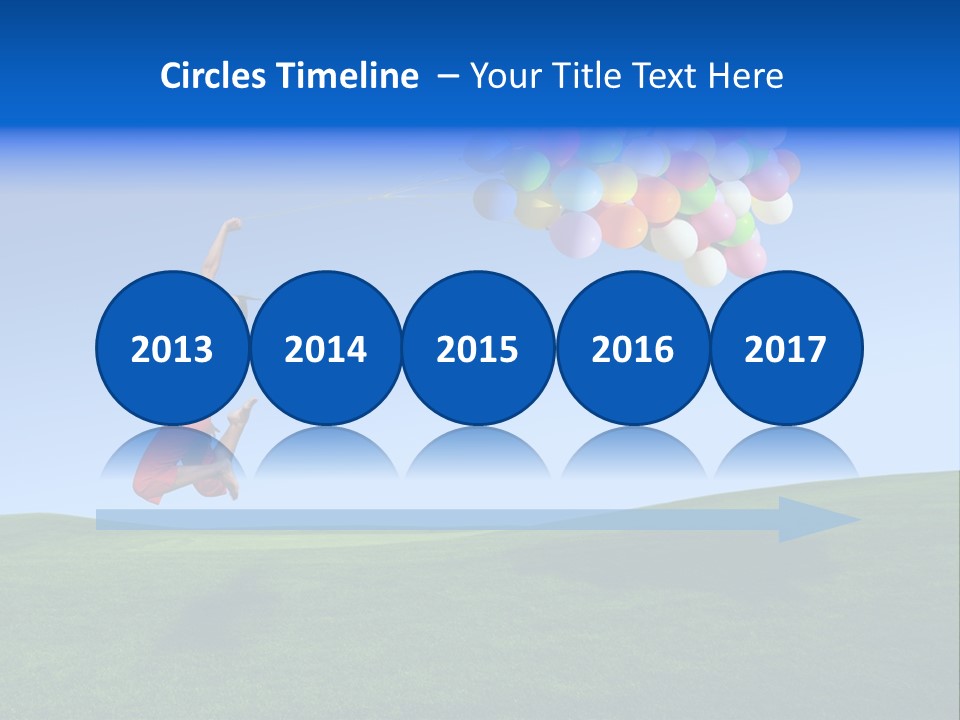 Circles Timeline – Your Title Text Here

2013

2014

2015

2016

2017